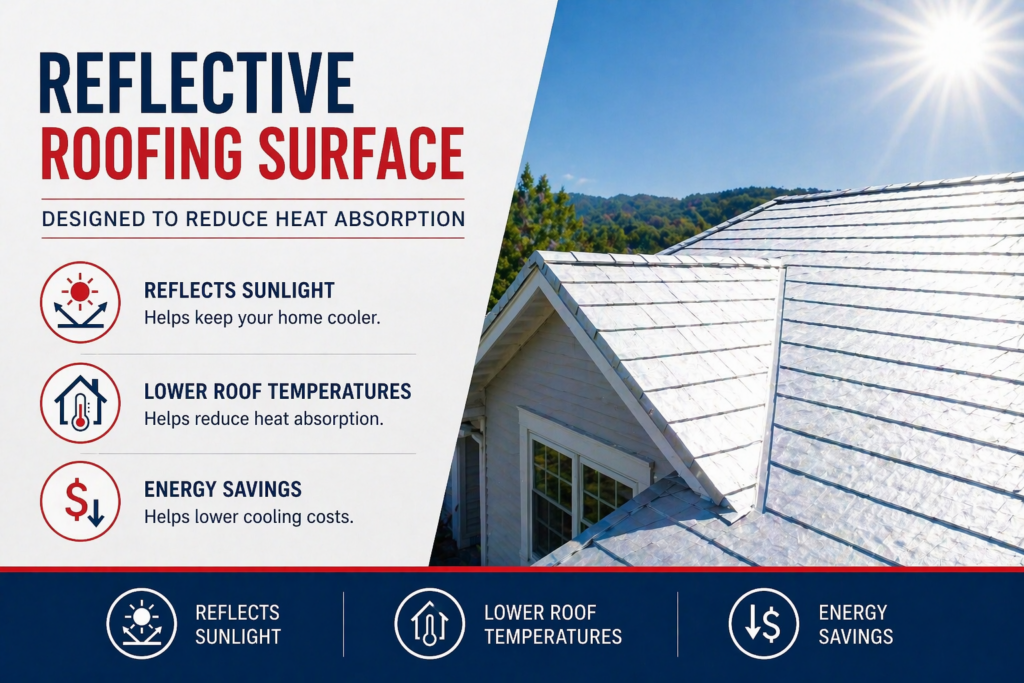 REFLECTIVE
ROOFING SURFACE

DESIGNED TO REDUCE HEAT ABSORPTION

REFLECTS SUNLIGHT
Helps keep your home cooler.

LOWER ROOF TEMPERATURES
Helps reduce heat absorption.

ENERGY SAVINGS
Helps lower cooling costs.

REFLECTS SUNLIGHT

LOWER ROOF TEMPERATURES

ENERGY SAVINGS